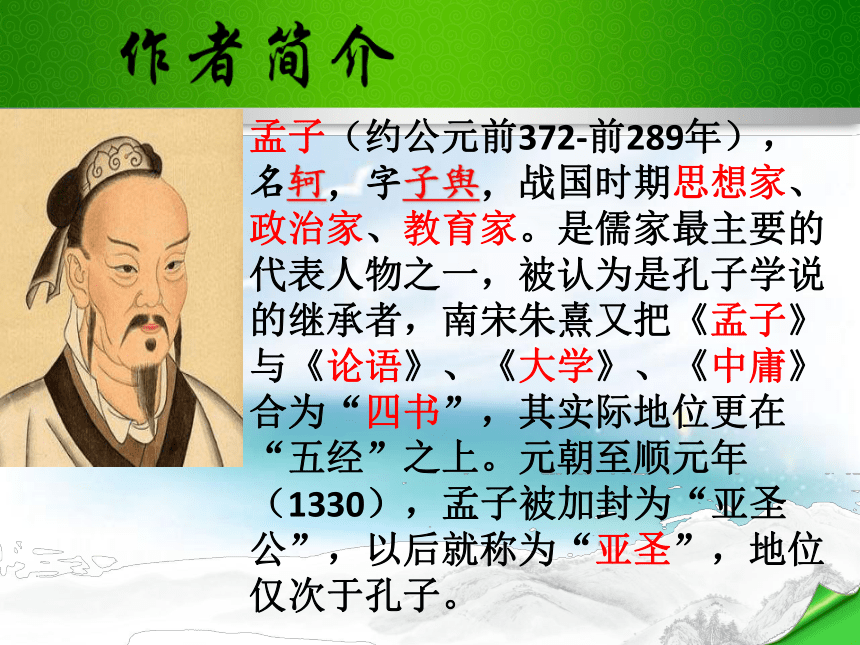 作者简介

孟子（约公元前372-前289年），名轲，字子舆，战国时期思想家、政治家、教育家。是儒家最主要的代表人物之一，被认为是孔子学说的继承者，南宋朱熹又把《孟子》与《论语》、《大学》、《中庸》合为“四书”，其实际地位更在“五经”之上。元朝至顺元年（1330），孟子被加封为“亚圣公”，以后就称为“亚圣”，地位仅次于孔子。